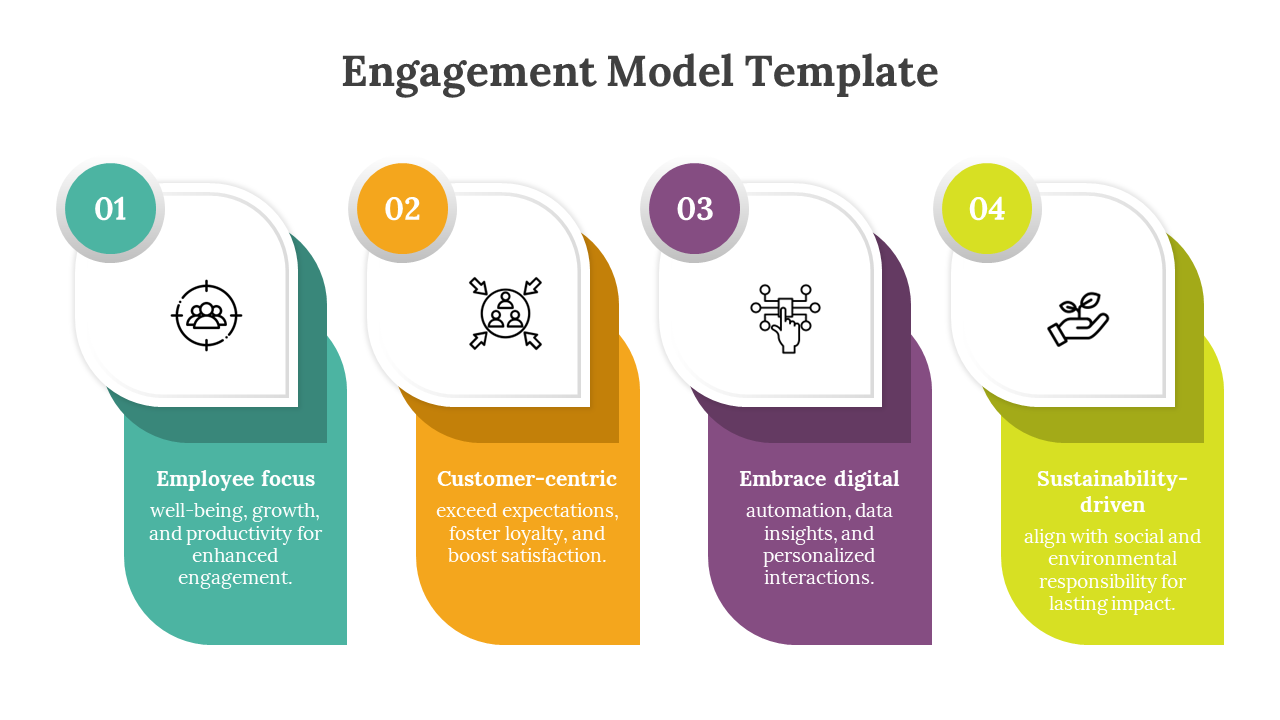 Engagement Model Template

01

Employee focus

well-being, growth, and productivity for enhanced engagement.

02

Customer-centric

exceed expectations, foster loyalty, and boost satisfaction.

03

Embrace digital

automation, data insights, and personalized interactions.

04

Sustainability-driven

align with social and environmental responsibility for lasting impact.